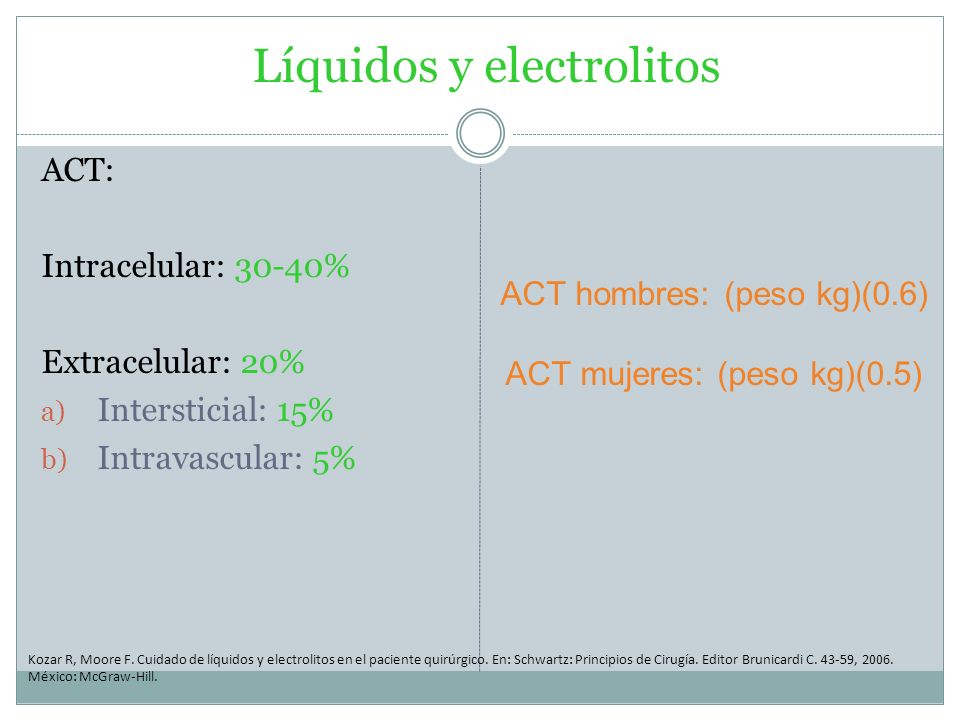 Líquidos y electrolitos

ACT:

Intracelular: 30-40%

Extracelular: 20%

a) Intersticial: 15%

b) Intravascular: 5%

ACT hombres: (peso kg)(0.6)

ACT mujeres: (peso kg)(0.5)

Kozar R, Moore F. Cuidado de líquidos y electrolitos en el paciente quirúrgico. En: Schwartz: Principios de Cirugía. Editor Brunicardi C. 43-59, 2006. México: McGraw-Hill.